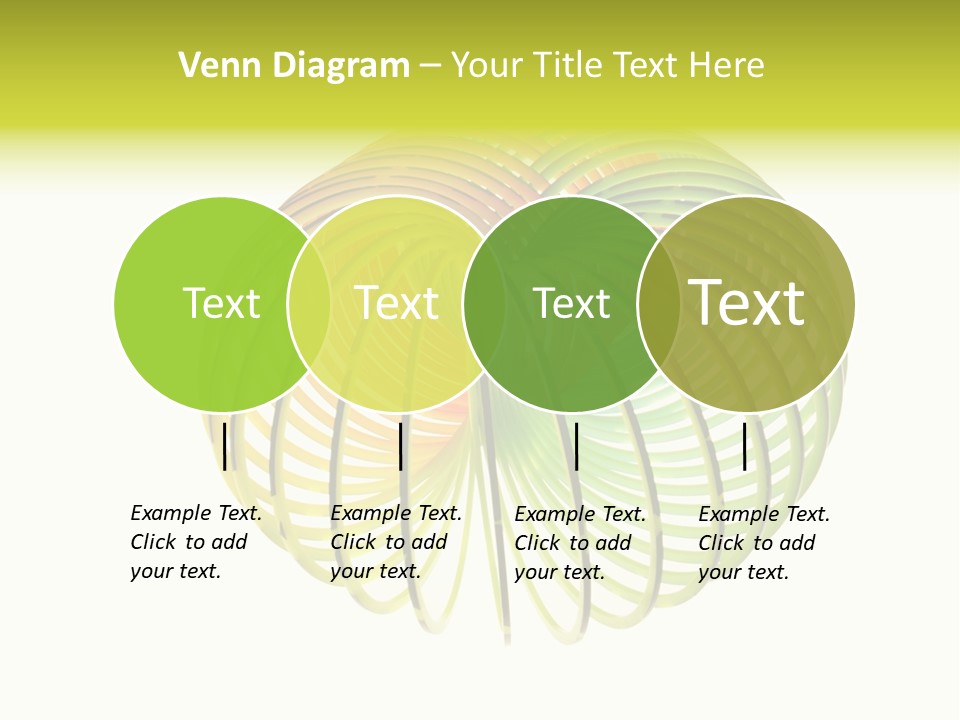 Venn Diagram – Your Title Text Here

Text

Text

Text

Text

Example Text. Click to add your text.

Example Text. Click to add your text.

Example Text. Click to add your text.

Example Text. Click to add your text.